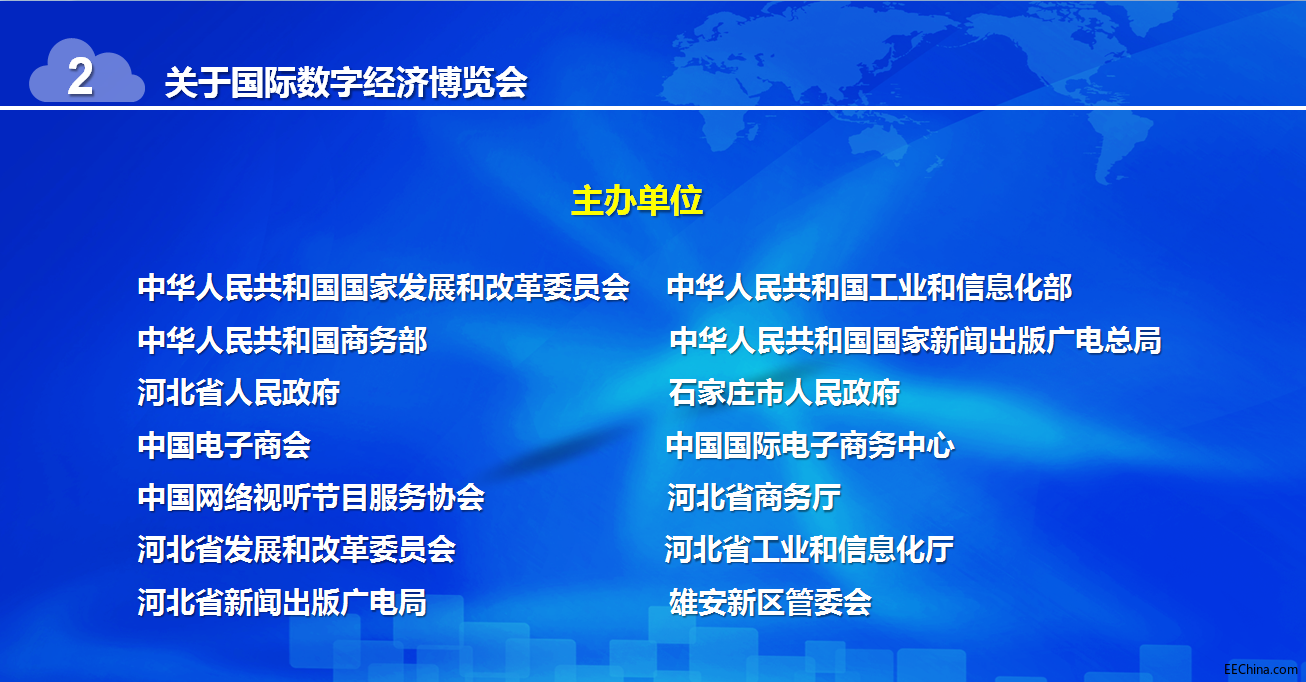 2 关于国际数字经济博览会

主办单位

中华人民共和国国家发展和改革委员会

中华人民共和国商务部

河北省人民政府

中国电子商会

中国网络视听节目服务协会

河北省发展和改革委员会

河北省新闻出版广电局

中华人民共和国工业和信息化部

中华人民共和国国家新闻出版广电总局

石家庄市人民政府

中国国际电子商务中心

河北省商务厅

河北省工业和信息化厅

雄安新区管委会

EEChina.com